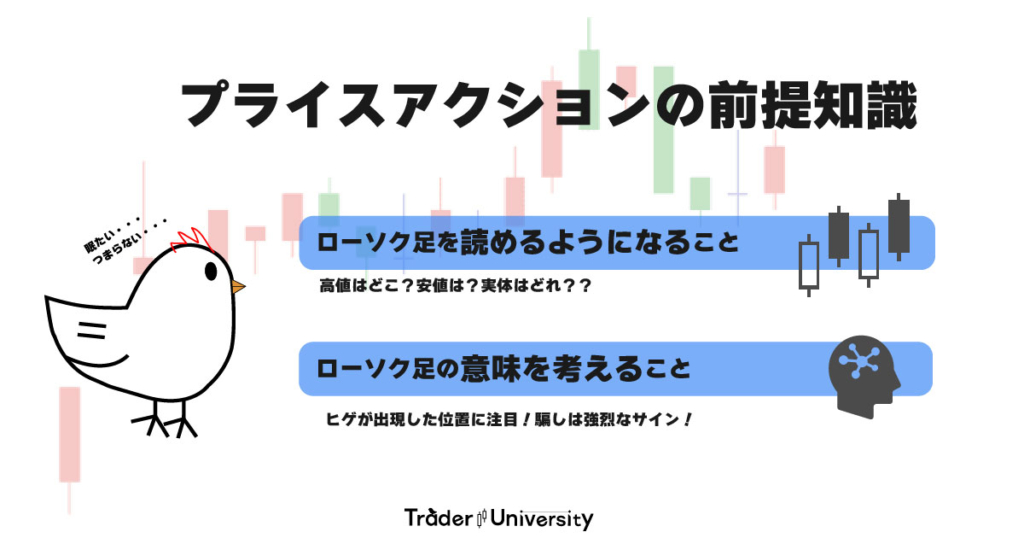 プライスアクションの前提知識

眠たい・・・
つまらない・・・

ローソク足を読めるようになること

高値はどこ？安値は？実体はどれ？？

ローソク足の意味を考えること

ヒゲが出現した位置に注目！騙しは強烈なサイン！

Trader University